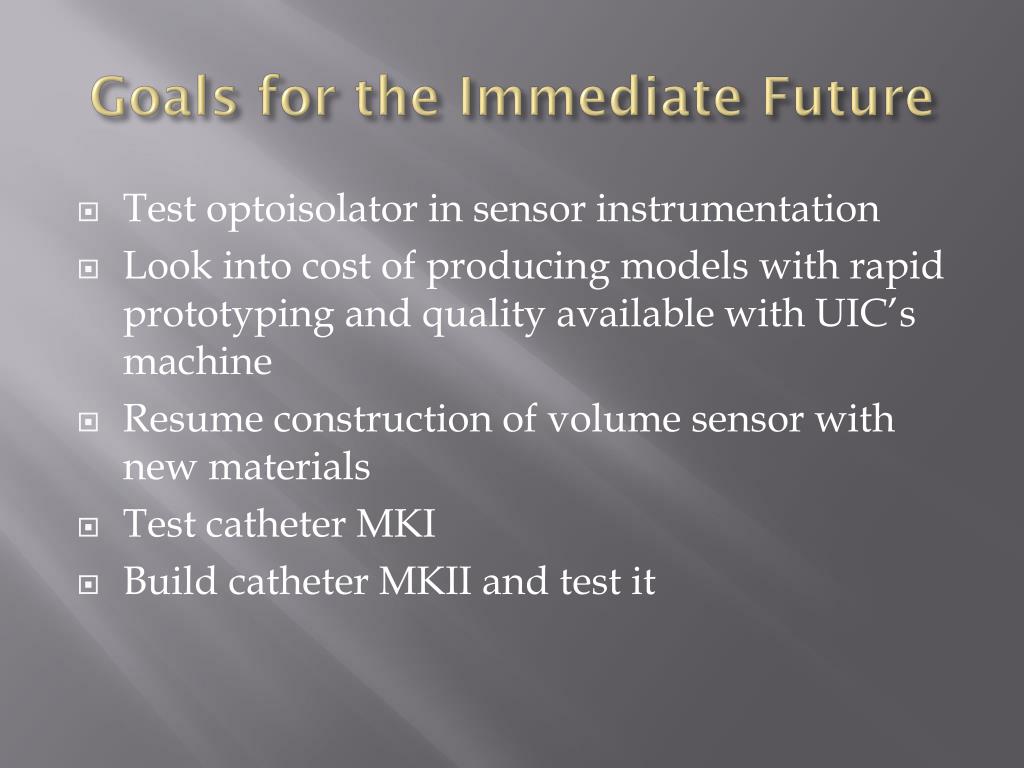 Goals for the Immediate Future

Test optoisolator in sensor instrumentation

Look into cost of producing models with rapid prototyping and quality available with UIC’s machine

Resume construction of volume sensor with new materials

Test catheter MKI

Build catheter MKII and test it